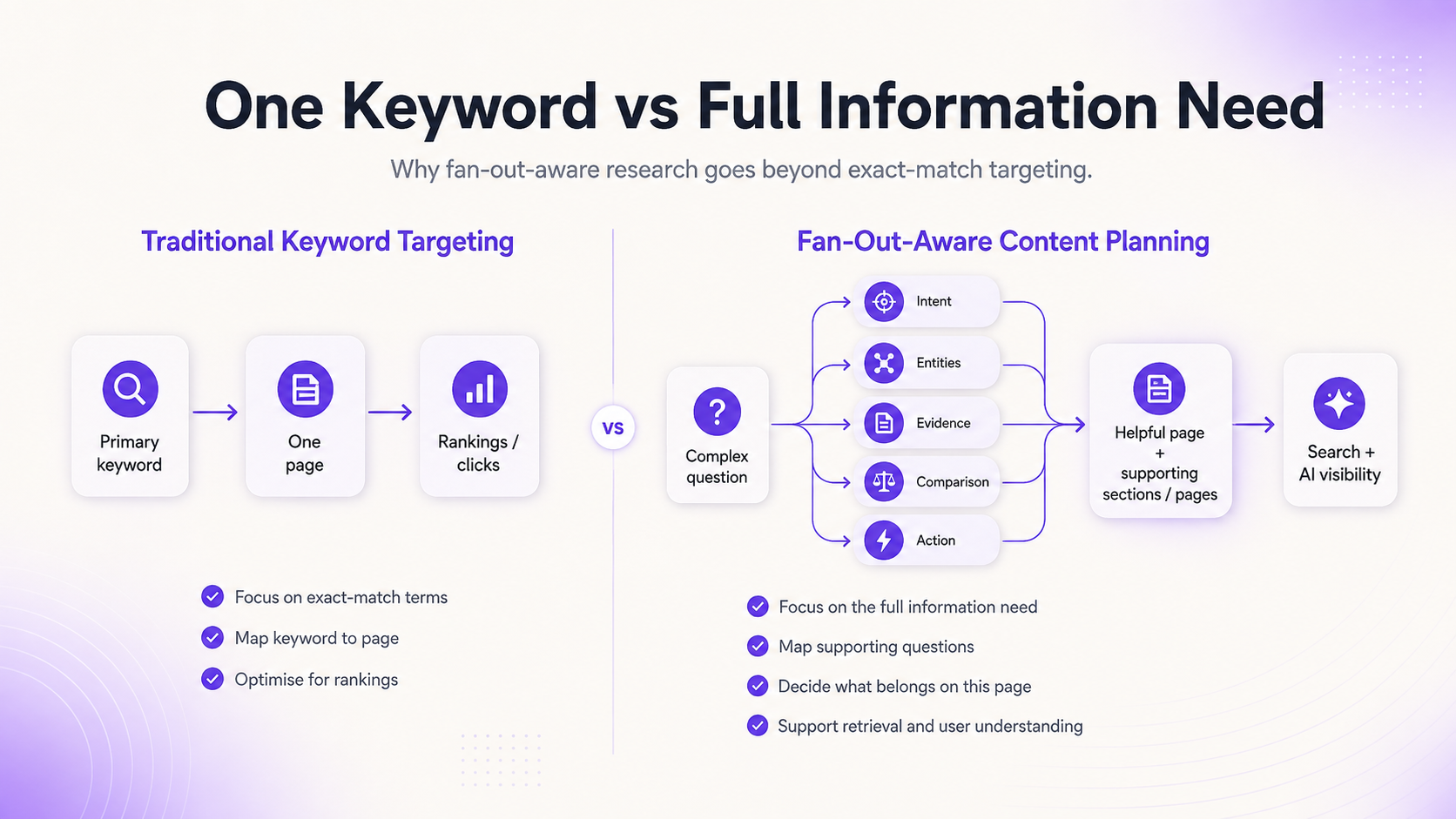 One Keyword vs Full Information Need

Why fan-out-aware research goes beyond exact-match targeting.

Traditional Keyword Targeting

Primary keyword

One page

Rankings / clicks

Focus on exact-match terms

Map keyword to page

Optimise for rankings

VS

Fan-Out-Aware Content Planning

Complex question

Intent

Entities

Evidence

Comparison

Action

Helpful page + supporting sections / pages

Search + AI visibility

Focus on the full information need

Map supporting questions

Decide what belongs on this page

Support retrieval and user understanding